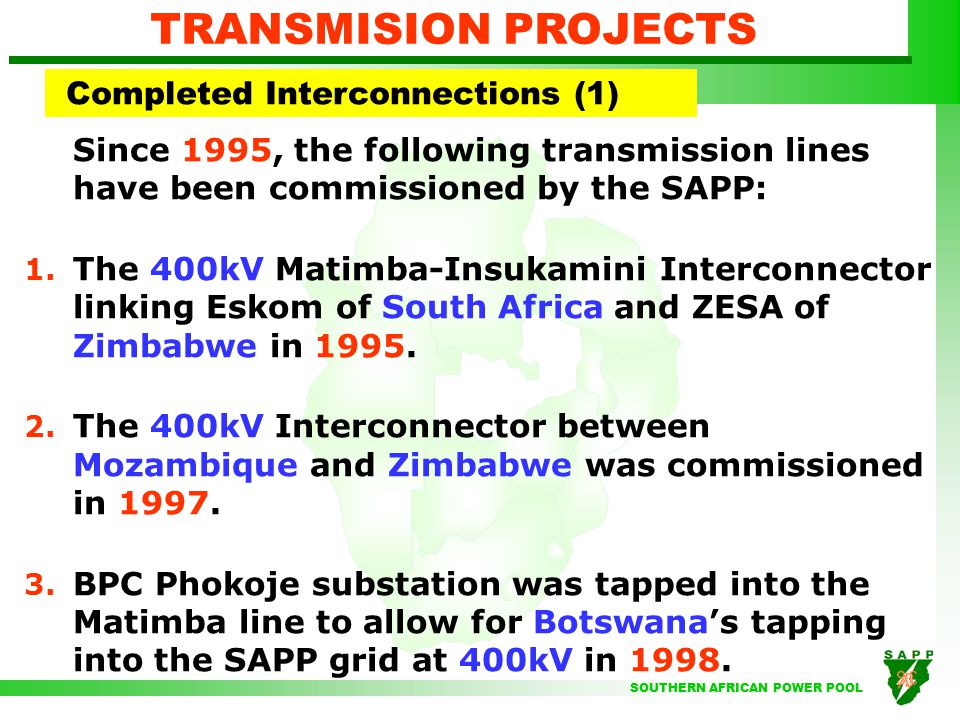 TRANSMISION PROJECTS

Completed Interconnections (1)

Since 1995, the following transmission lines have been commissioned by the SAPP:

1. The 400kV Matimba-Insukamini Interconnector linking Eskom of South Africa and ZESA of Zimbabwe in 1995.

2. The 400kV Interconnector between Mozambique and Zimbabwe was commissioned in 1997.

3. BPC Phokoje substation was tapped into the Matimba line to allow for Botswana's tapping into the SAPP grid at 400kV in 1998.

SAPP

SOUTHERN AFRICAN POWER POOL